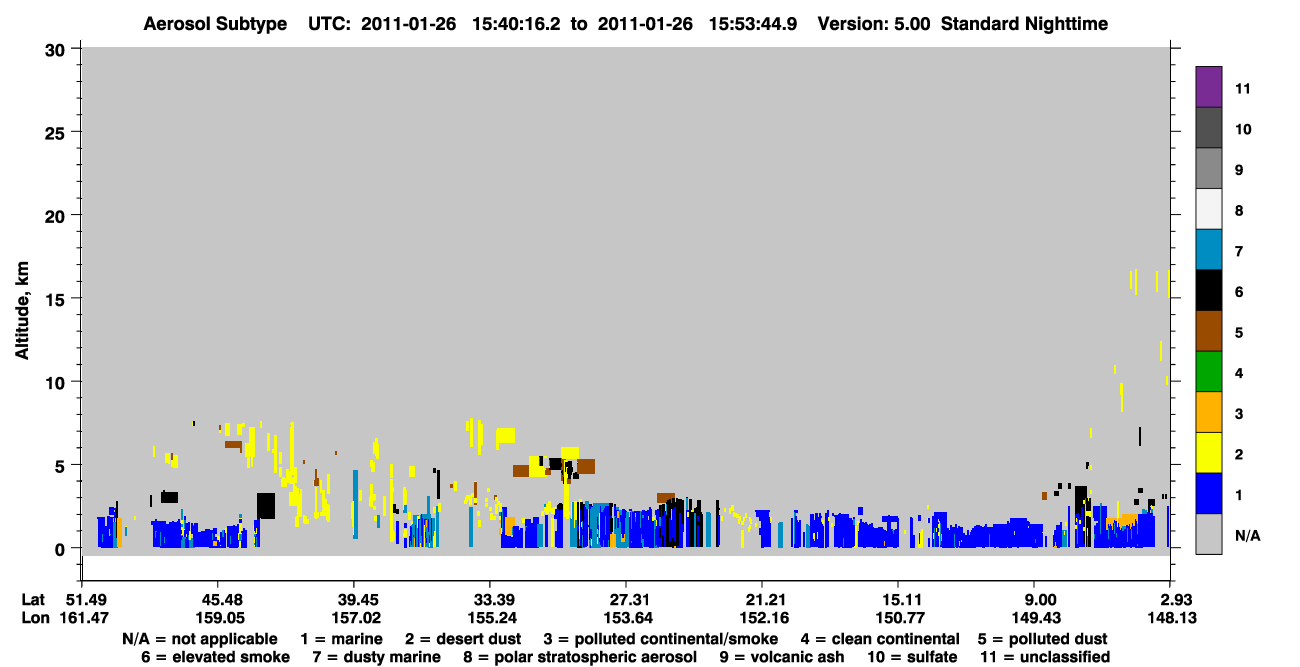 Aerosol Subtype UTC: 2011-01-26 15:40:16.2 to 2011-01-26 15:53:44.9 Version: 5.00 Standard Nighttime

Altitude, km

30
25
20
15
10
5
0

11
10
9
8
7
6
5
4
3
2
1
N/A

| Lat | 51.49 | 45.48 | 39.45 | 33.39 | 27.31 | 21.21 | 15.11 | 9.00 | 2.93 |
|---|---|---|---|---|---|---|---|---|---|
| Lon | 161.47 | 159.05 | 157.02 | 155.24 | 153.64 | 152.16 | 150.77 | 149.43 | 148.13 |

N/A = not applicable 1 = marine 2 = desert dust 3 = polluted continental/smoke 4 = clean continental 5 = polluted dust
6 = elevated smoke 7 = dusty marine 8 = polar stratospheric aerosol 9 = volcanic ash 10 = sulfate 11 = unclassified